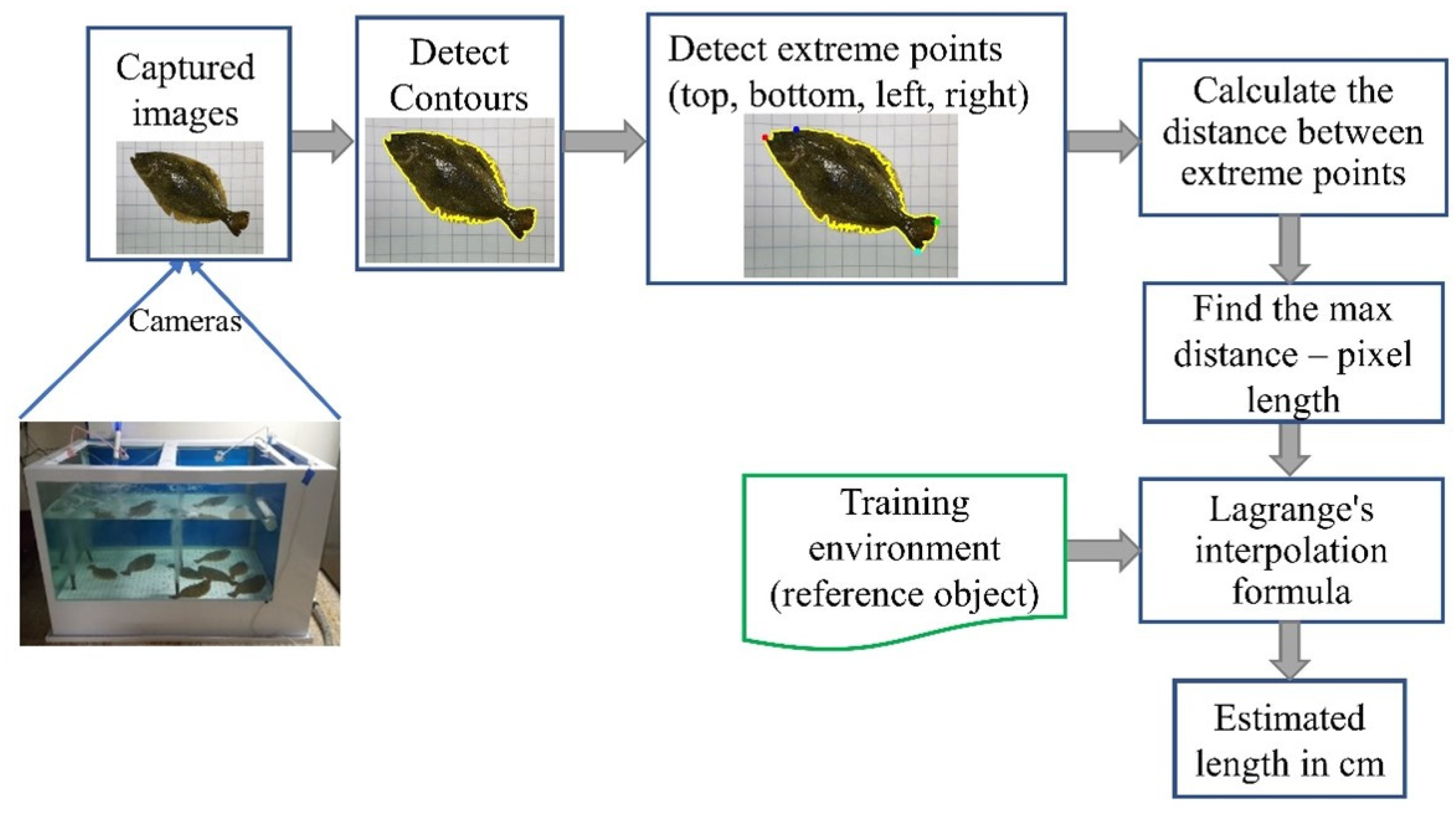 Captured images

Cameras

Detect Contours

Detect extreme points (top, bottom, left, right)

Calculate the distance between extreme points

Find the max distance – pixel length

Training environment (reference object)

Lagrange's interpolation formula

Estimated length in cm